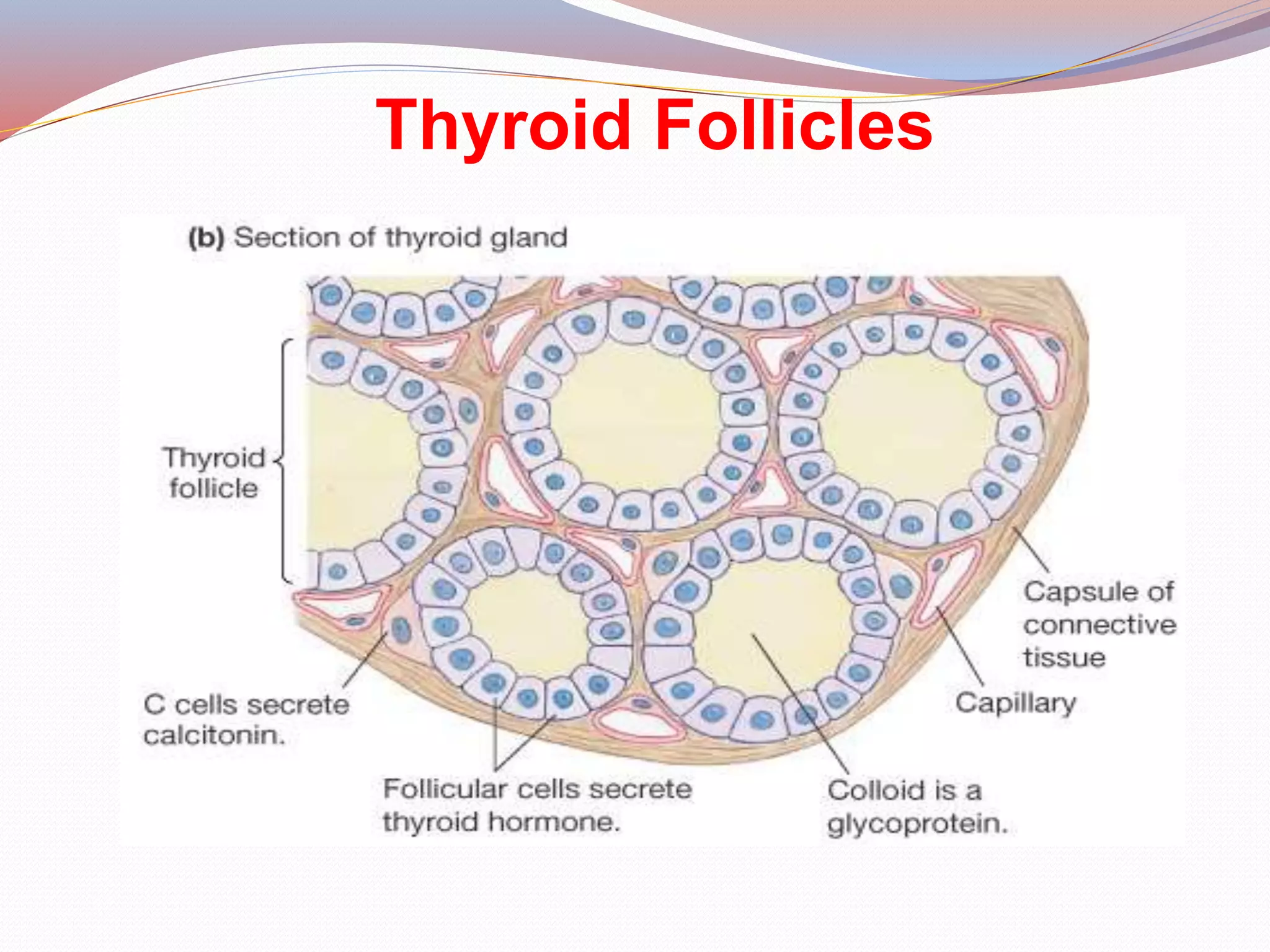 Thyroid Follicles

(b) Section of thyroid gland

Thyroid follicle

Capsule of connective tissue

Capillary

C cells secrete calcitonin.

Follicular cells secrete thyroid hormone.

Colloid is a glycoprotein.